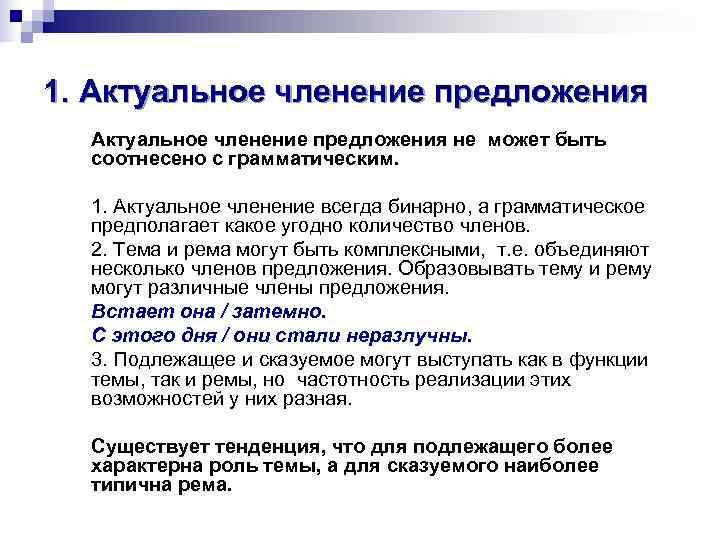 1. Актуальное членение предложения

Актуальное членение предложения не может быть соотнесено с грамматическим.

1. Актуальное членение всегда бинарно, а грамматическое предполагает какое угодно количество членов.

2. Тема и рема могут быть комплексными, т.е. объединяют несколько членов предложения. Образовывать тему и рему могут различные члены предложения.

Встает она / затемно.

С этого дня / они стали неразлучны.

3. Подлежащее и сказуемое могут выступать как в функции темы, так и ремы, но частотность реализации этих возможностей у них разная.

Существует тенденция, что для подлежащего более характерна роль темы, а для сказуемого наиболее типична рема.